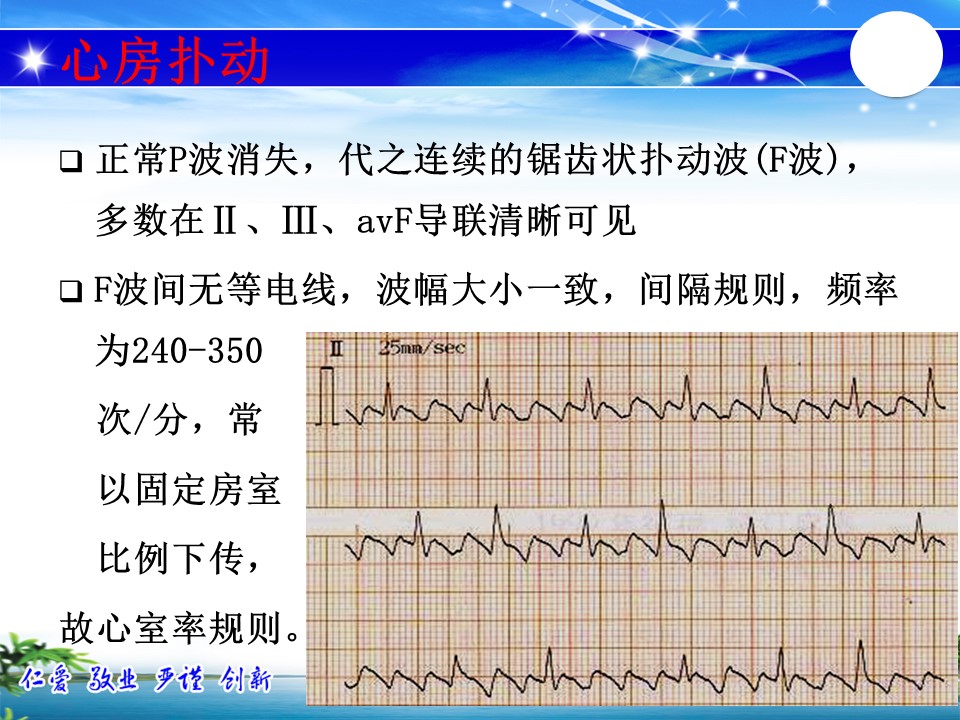 心房扑动

❑ 正常P波消失，代之连续的锯齿状扑动波(F波)，多数在Ⅱ、Ⅲ、avF导联清晰可见

❑ F波间无等电线，波幅大小一致，间隔规则，频率为240-350次/分，常以固定房室比例下传，故心室率规则。

Ⅱ 25mm/sec

仁爱 敬业 严谨 创新